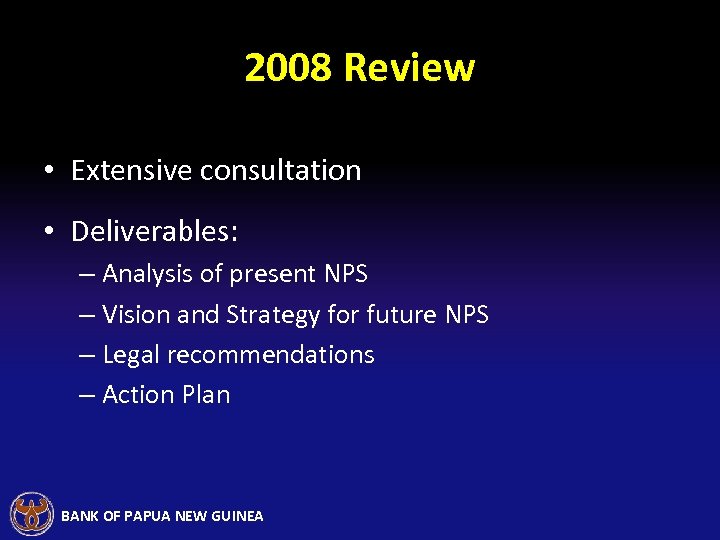 2008 Review

• Extensive consultation

• Deliverables:
– Analysis of present NPS
– Vision and Strategy for future NPS
– Legal recommendations
– Action Plan

BANK OF PAPUA NEW GUINEA